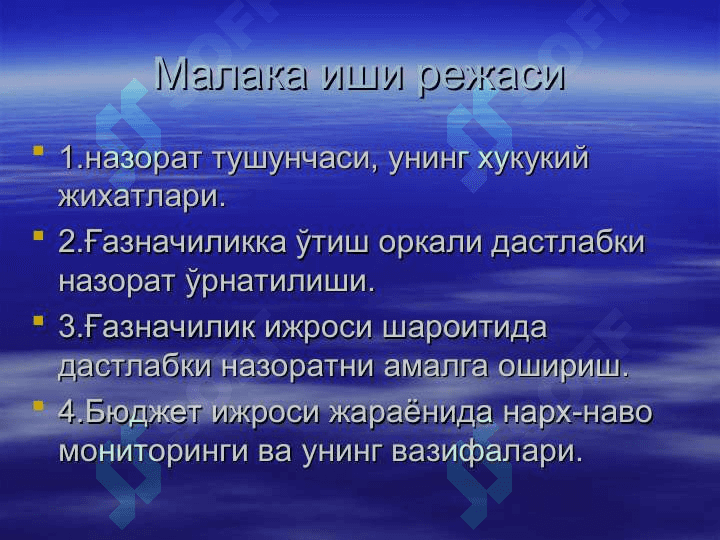 Малака иши режаси

1.назорат тушунчаси, унинг хукукий жихатлари.

2.Ғазначиликка ўтиш оркали дастлабки назорат ўрнатилиши.

3.Ғазначилик ижроси шароитида дастлабки назоратни амалга ошириш.

4.Бюджет ижроси жараёнида нарх-наво мониторинги ва унинг вазифалари.